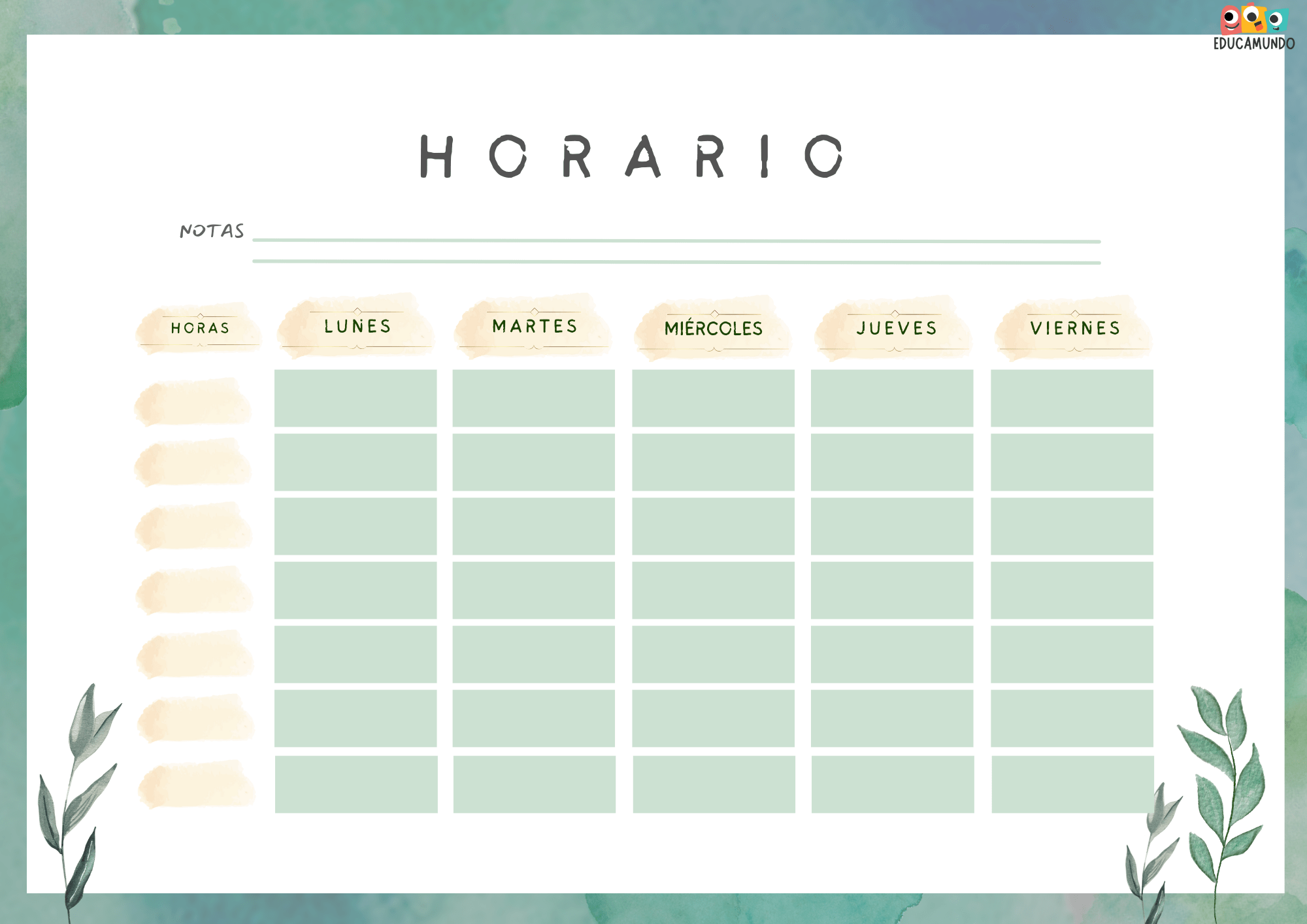 EDUCAMUNDO

HORARIO

NOTAS

| HORAS | LUNES | MARTES | MIÉRCOLES | JUEVES | VIERNES |
|---|---|---|---|---|---|
| | | | | | |
| | | | | | |
| | | | | | |
| | | | | | |
| | | | | | |
| | | | | | |
| | | | | | |